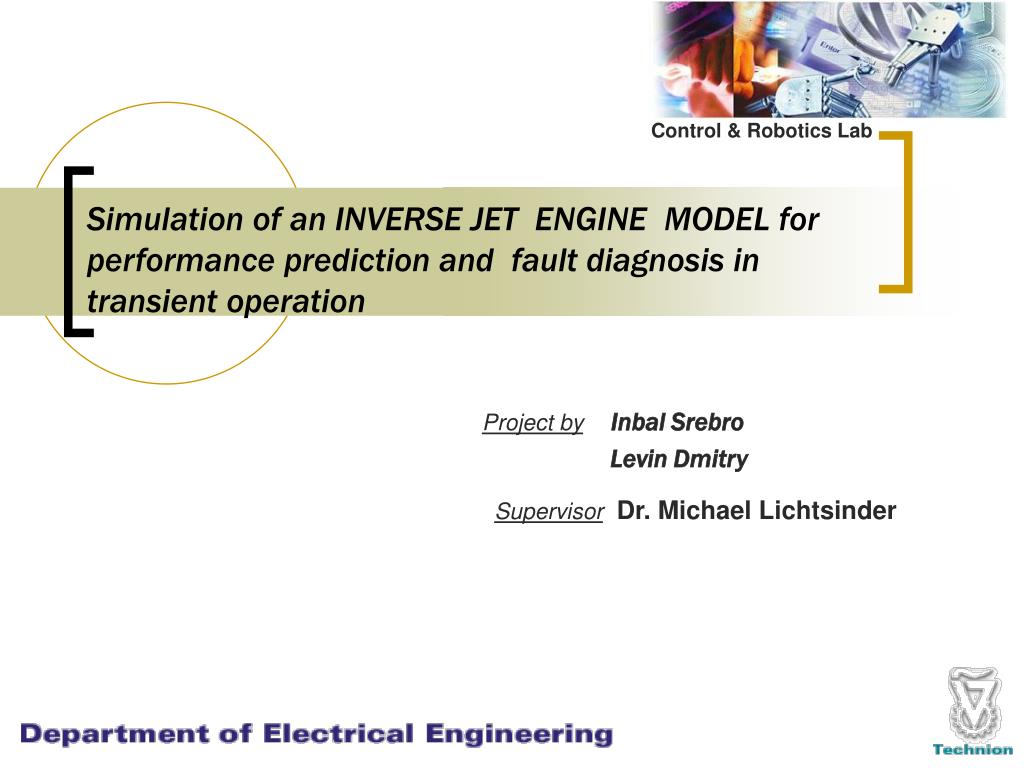 Control & Robotics Lab

Simulation of an INVERSE JET ENGINE MODEL for performance prediction and fault diagnosis in transient operation

Project by Inbal Srebro
Levin Dmitry

Supervisor Dr. Michael Lichtsinder

Department of Electrical Engineering

Technion